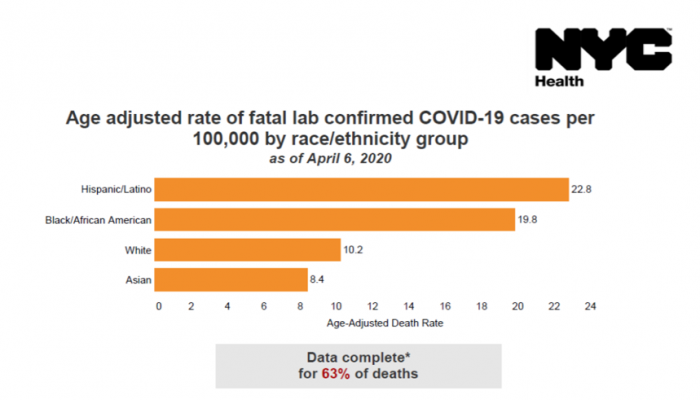 NYC
Health

Age adjusted rate of fatal lab confirmed COVID-19 cases per 100,000 by race/ethnicity group
as of April 6, 2020

Hispanic/Latino 22.8
Black/African American 19.8
White 10.2
Asian 8.4

0 2 4 6 8 10 12 14 16 18 20 22 24
Age-Adjusted Death Rate

Data complete*
for 63% of deaths